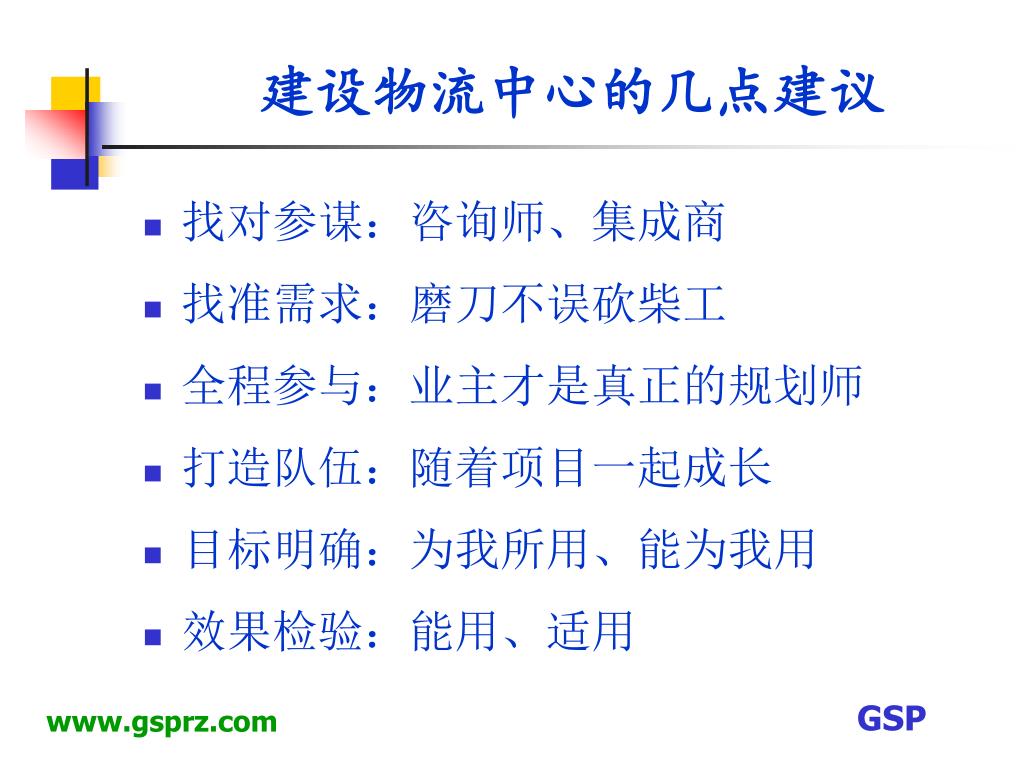 建设物流中心的几点建议

- 找对参谋：咨询师、集成商
- 找准需求：磨刀不误砍柴工
- 全程参与：业主才是真正的规划师
- 打造队伍：随着项目一起成长
- 目标明确：为我所用、能为我用
- 效果检验：能用、适用

www.gsprz.com

GSP